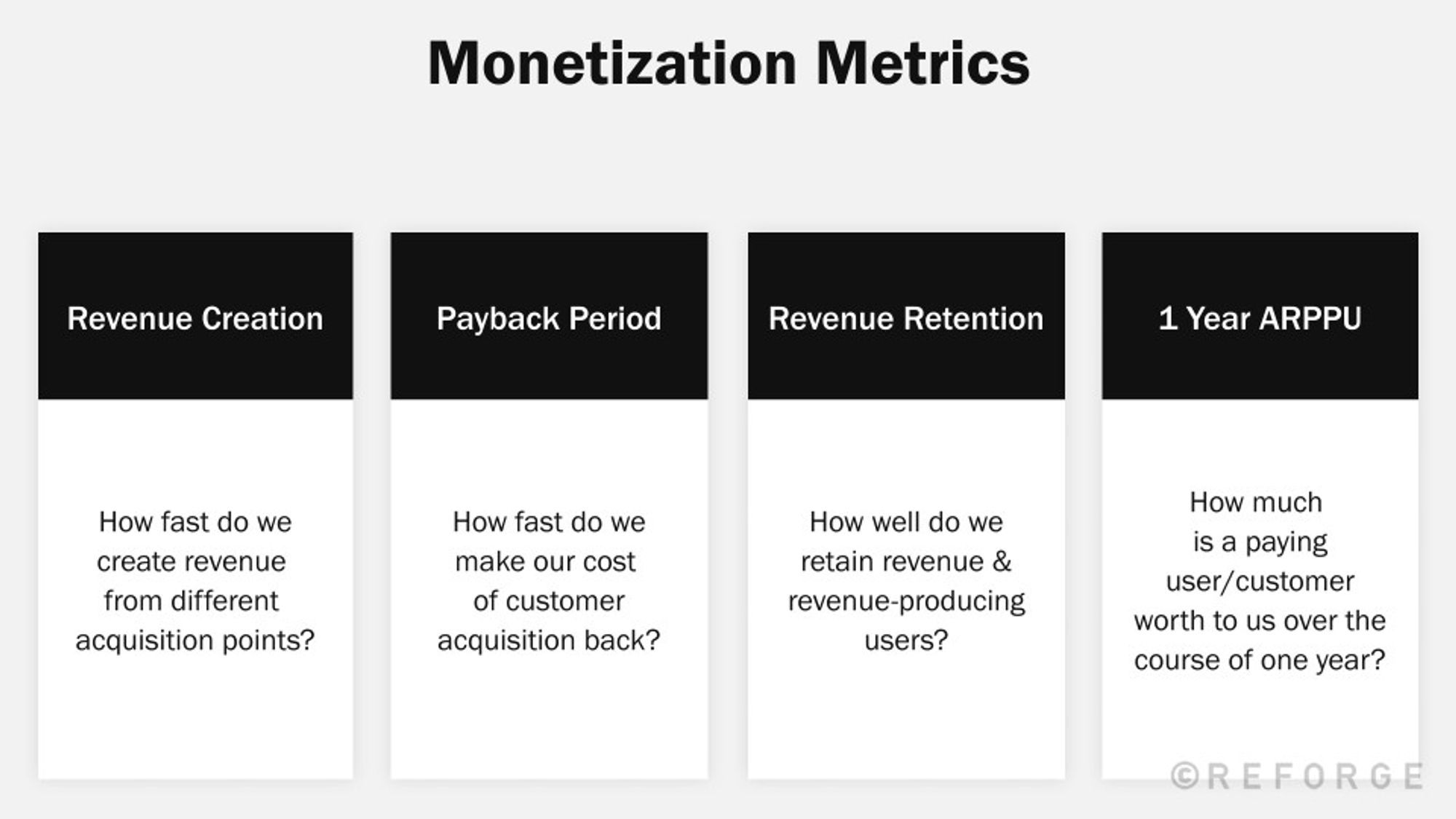 Monetization Metrics

Revenue Creation

How fast do we create revenue from different acquisition points?

Payback Period

How fast do we make our cost of customer acquisition back?

Revenue Retention

How well do we retain revenue & revenue-producing users?

1 Year ARPPU

How much is a paying user/customer worth to us over the course of one year?

©REFORGE